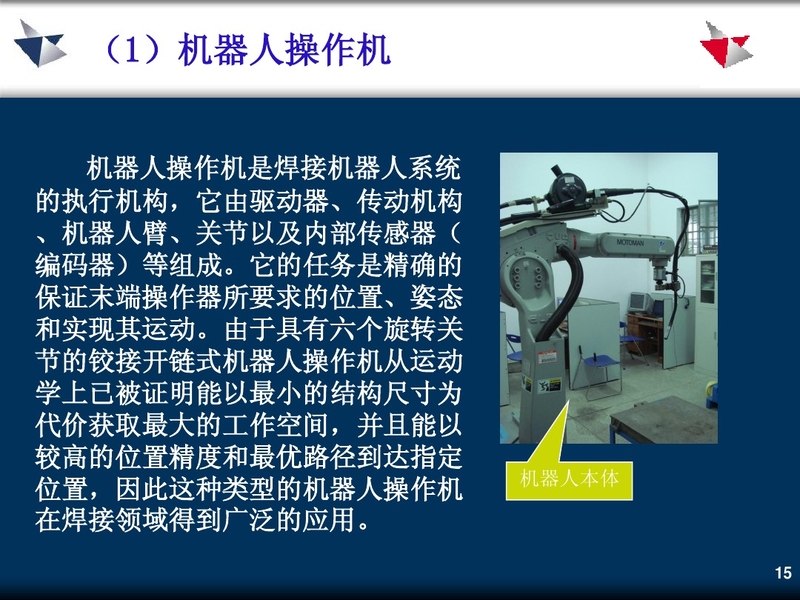 （1）机器人操作机

机器人操作机是焊接机器人系统的执行机构，它由驱动器、传动机构、机器人臂、关节以及内部传感器（编码器）等组成。它的任务是精确的保证末端操作器所要求的位置、姿态和实现其运动。由于具有六个旋转关节的铰接开链式机器人操作机从运动学上已被证明能以最小的结构尺寸为代价获取最大的工作空间，并且能以较高的位置精度和最优路径到达指定位置，因此这种类型的机器人操作机在焊接领域得到广泛的应用。

MOTOMAN

机器人本体

15